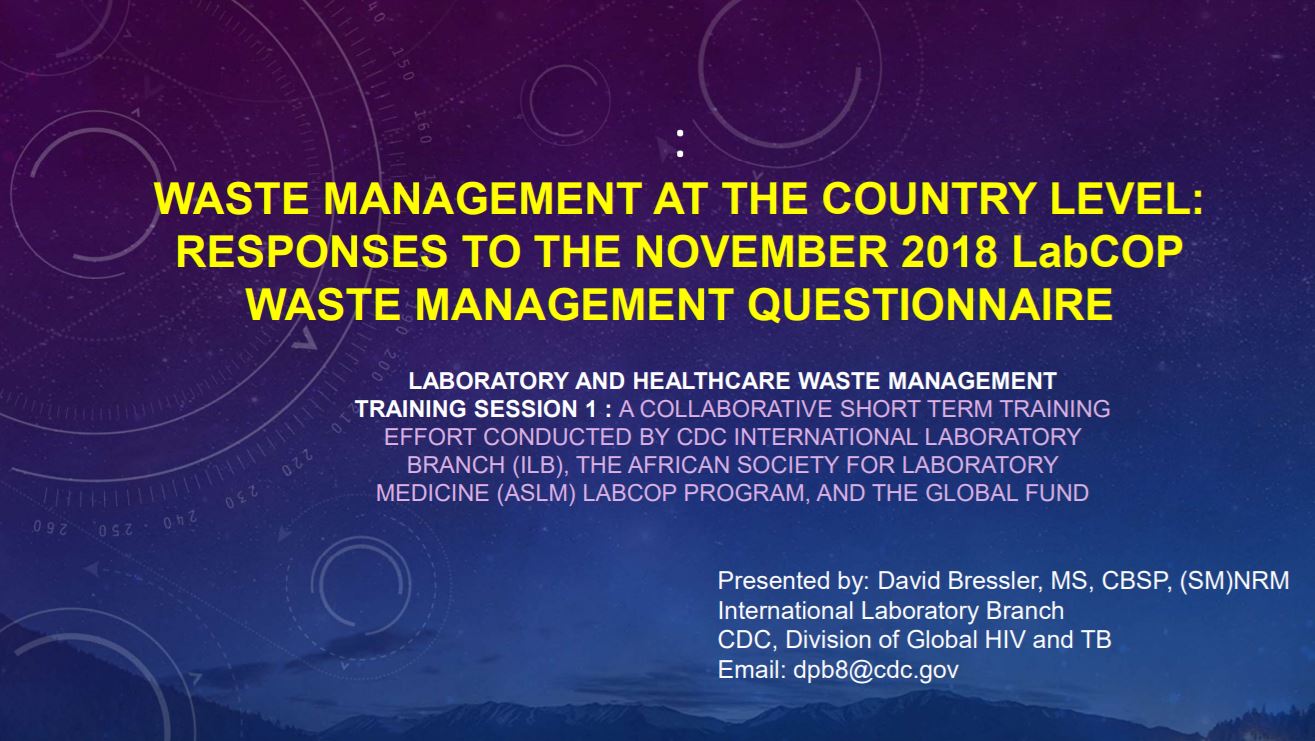 :
WASTE MANAGEMENT AT THE COUNTRY LEVEL: RESPONSES TO THE NOVEMBER 2018 LabCOP WASTE MANAGEMENT QUESTIONNAIRE

LABORATORY AND HEALTHCARE WASTE MANAGEMENT TRAINING SESSION 1 : A COLLABORATIVE SHORT TERM TRAINING EFFORT CONDUCTED BY CDC INTERNATIONAL LABORATORY BRANCH (ILB), THE AFRICAN SOCIETY FOR LABORATORY MEDICINE (ASLM) LABCOP PROGRAM, AND THE GLOBAL FUND

Presented by: David Bressler, MS, CBSP, (SM)NRM
International Laboratory Branch
CDC, Division of Global HIV and TB
Email: dpb8@cdc.gov